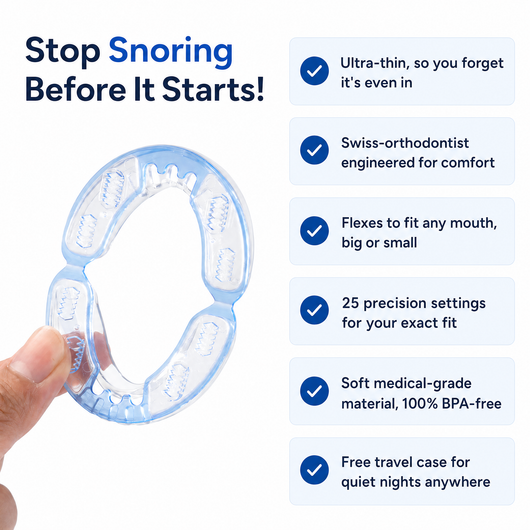 Stop Snoring Before It Starts!

Ultra-thin, so you forget it's even in

Swiss-orthodontist engineered for comfort

Flexes to fit any mouth, big or small

25 precision settings for your exact fit

Soft medical-grade material, 100% BPA-free

Free travel case for quiet nights anywhere